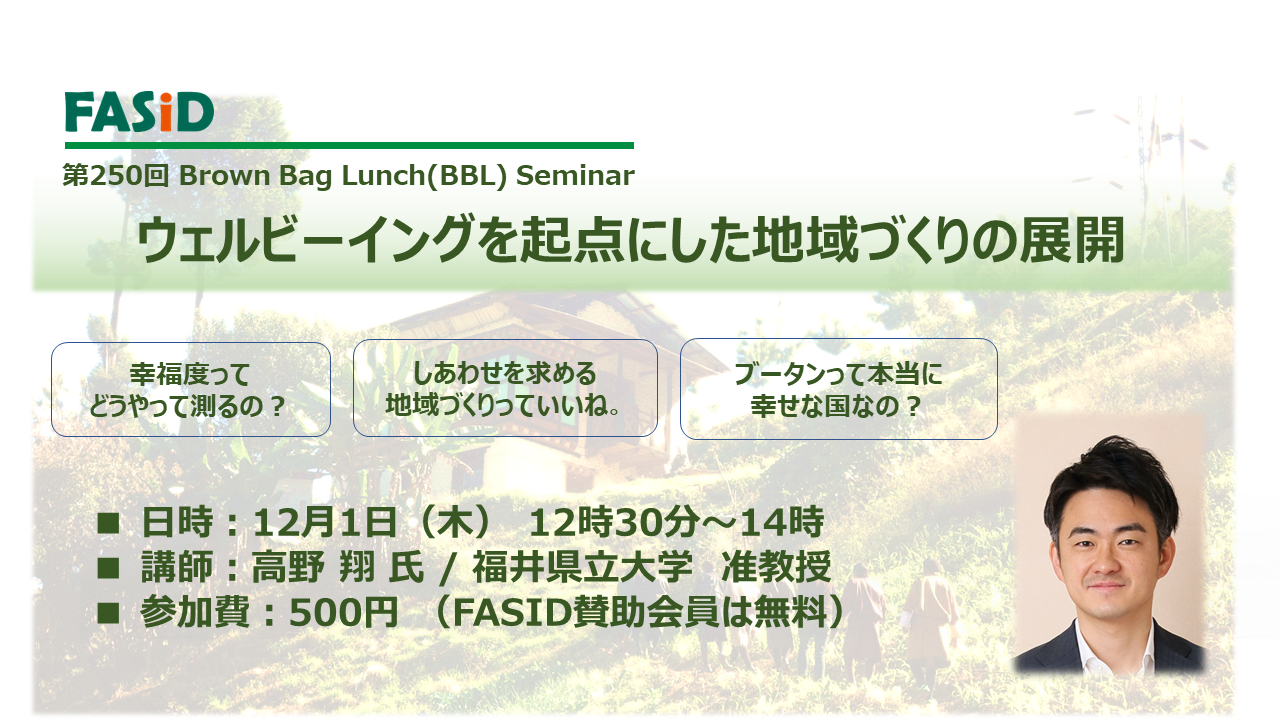 FASiD

第250回 Brown Bag Lunch(BBL) Seminar

ウェルビーイングを起点にした地域づくりの展開

幸福度って
どうやって測るの？

しあわせを求める
地域づくりっていいね。

ブータンって本当に
幸せな国なの？

■ 日時：12月1日（木） 12時30分～14時
■ 講師：高野 翔 氏 / 福井県立大学 准教授
■ 参加費：500円 （FASID賛助会員は無料）